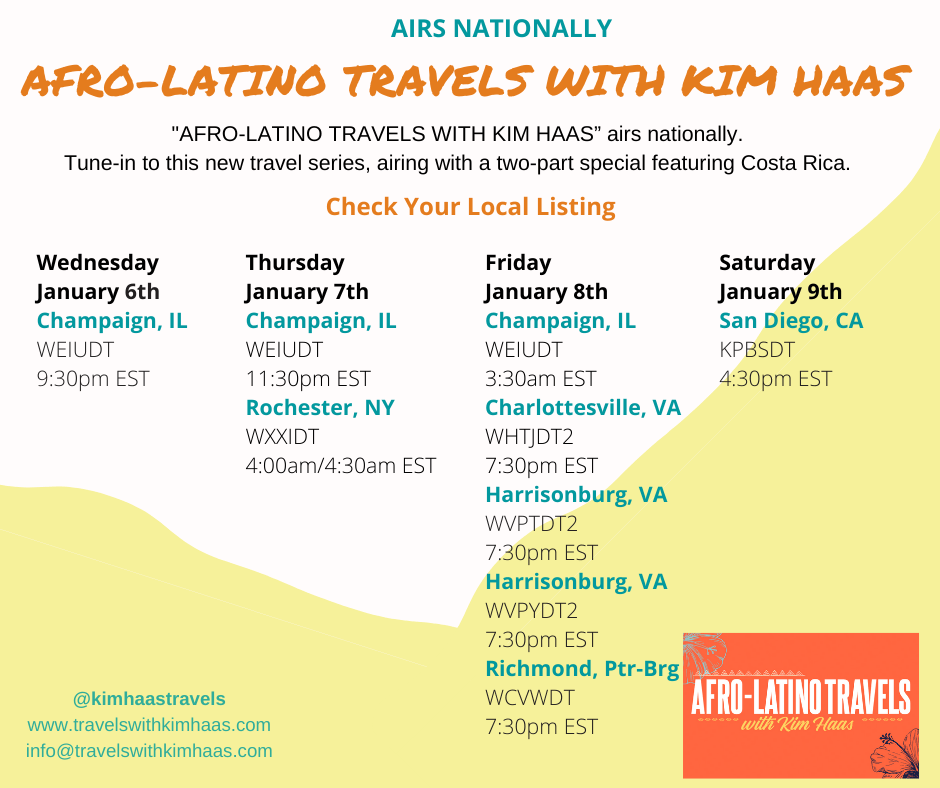 AIRS NATIONALLY

AFRO-LATINO TRAVELS WITH KIM HAAS

"AFRO-LATINO TRAVELS WITH KIM HAAS" airs nationally.
Tune-in to this new travel series, airing with a two-part special featuring Costa Rica.

Check Your Local Listing

Wednesday
January 6th
Champaign, IL
WEIUDT
9:30pm EST

Thursday
January 7th
Champaign, IL
WEIUDT
11:30pm EST
Rochester, NY
WXXIDT
4:00am/4:30am EST

Friday
January 8th
Champaign, IL
WEIUDT
3:30am EST
Charlottesville, VA
WHTJDT2
7:30pm EST
Harrisonburg, VA
WVPTDT2
7:30pm EST
Harrisonburg, VA
WVPYDT2
7:30pm EST
Richmond, Ptr-Brg
WCVWDT
7:30pm EST

Saturday
January 9th
San Diego, CA
KPBSDT
4:30pm EST

@kimhaastravels
www.travelswithkimhaas.com
info@travelswithkimhaas.com

AFRO-LATINO TRAVELS
with Kim Haas